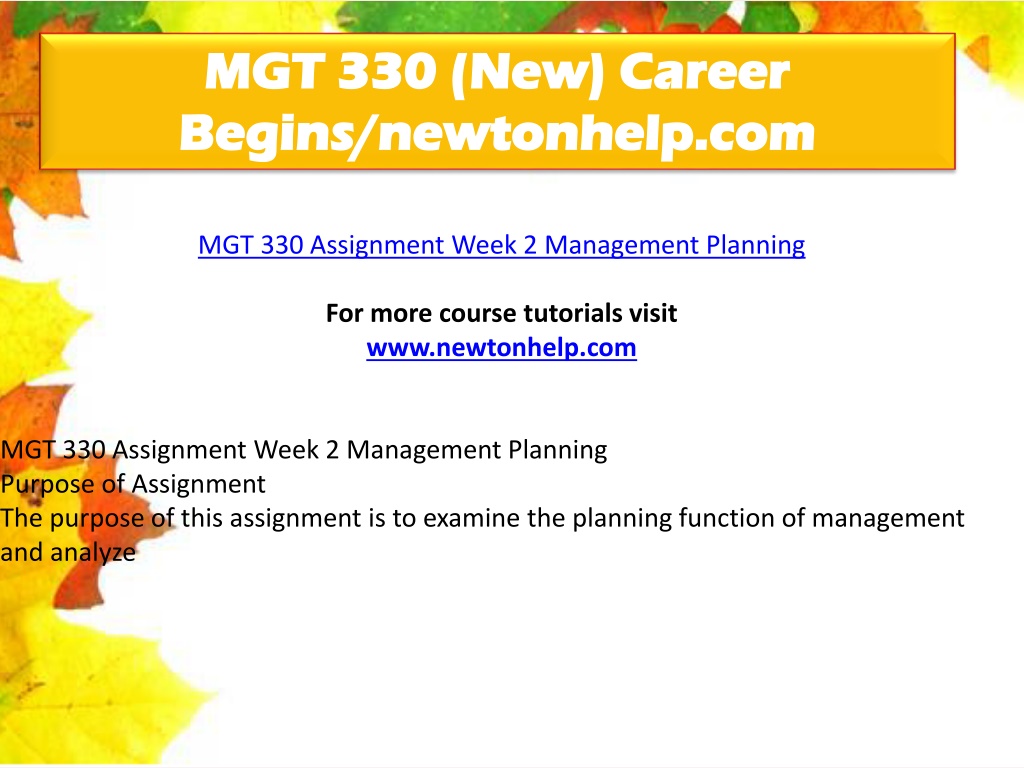 MGT 330 (New) Career Begins/newtonhelp.com

MGT 330 Assignment Week 2 Management Planning

For more course tutorials visit
www.newtonhelp.com

MGT 330 Assignment Week 2 Management Planning
Purpose of Assignment
The purpose of this assignment is to examine the planning function of management and analyze